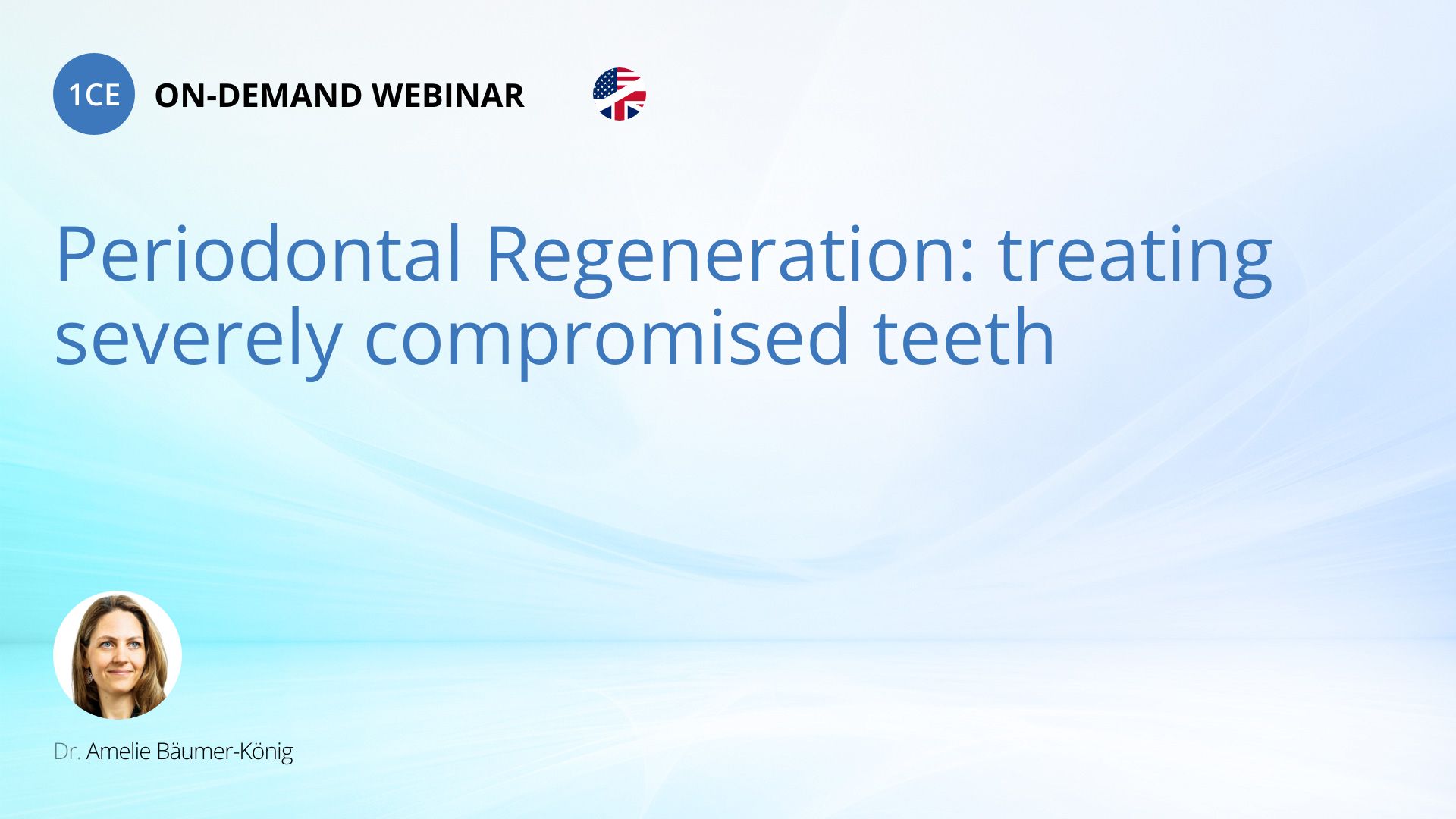 1CE ON-DEMAND WEBINAR

Periodontal Regeneration: treating severely compromised teeth

Dr. Amelie Bäumer-König